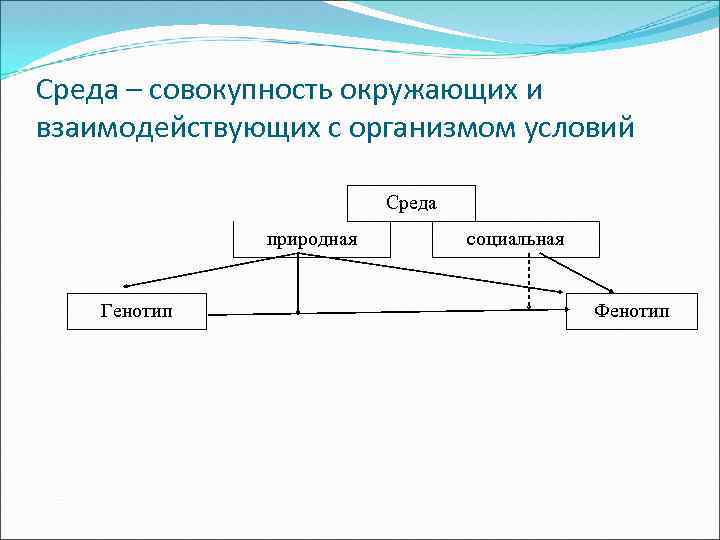 Среда – совокупность окружающих и взаимодействующих с организмом условий

Среда

природная

социальная

Генотип

Фенотип